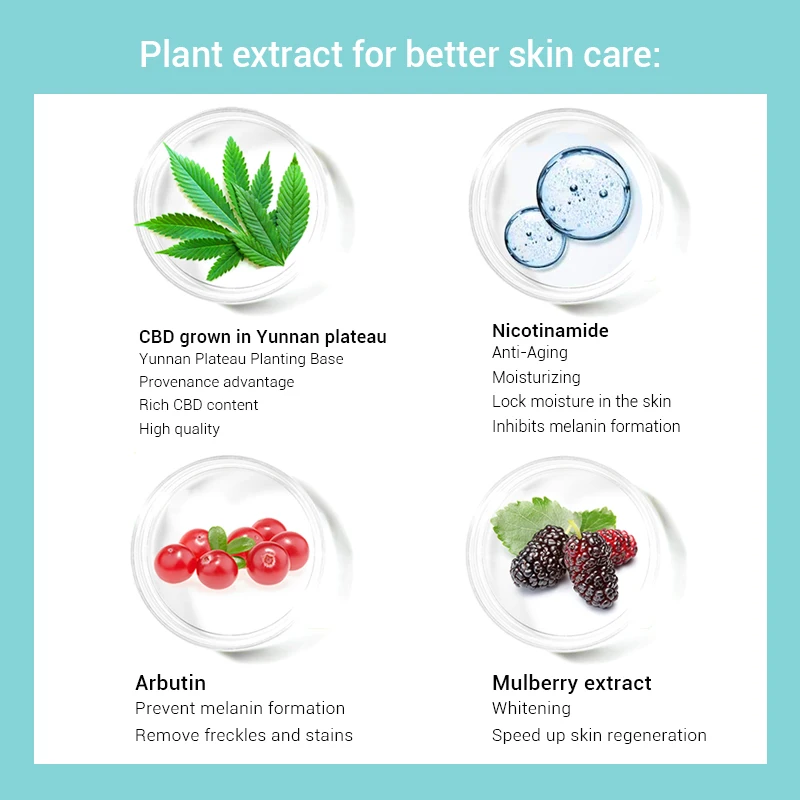 Plant extract for better skin care:

CBD grown in Yunnan plateau
Yunnan Plateau Planting Base
Provenance advantage
Rich CBD content
High quality

Nicotinamide
Anti-Aging
Moisturizing
Lock moisture in the skin
Inhibits melanin formation

Arbutin
Prevent melanin formation
Remove freckles and stains

Mulberry extract
Whitening
Speed up skin regeneration